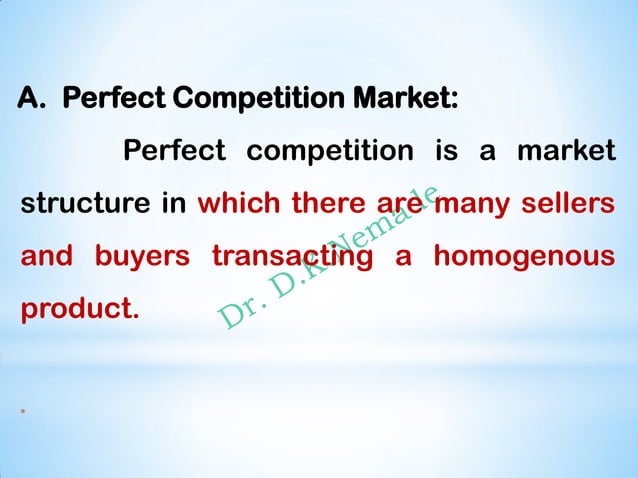 A. Perfect Competition Market:

Perfect competition is a market structure in which there are many sellers and buyers transacting a homogenous product.

Dr. D.K.Nemade